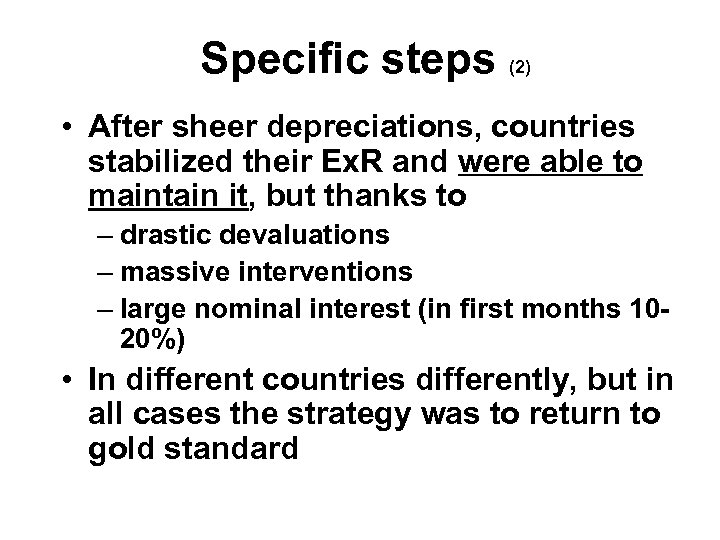 Specific steps (2)

• After sheer depreciations, countries stabilized their ExR and were able to maintain it, but thanks to
– drastic devaluations
– massive interventions
– large nominal interest (in first months 10-20%)

• In different countries differently, but in all cases the strategy was to return to gold standard